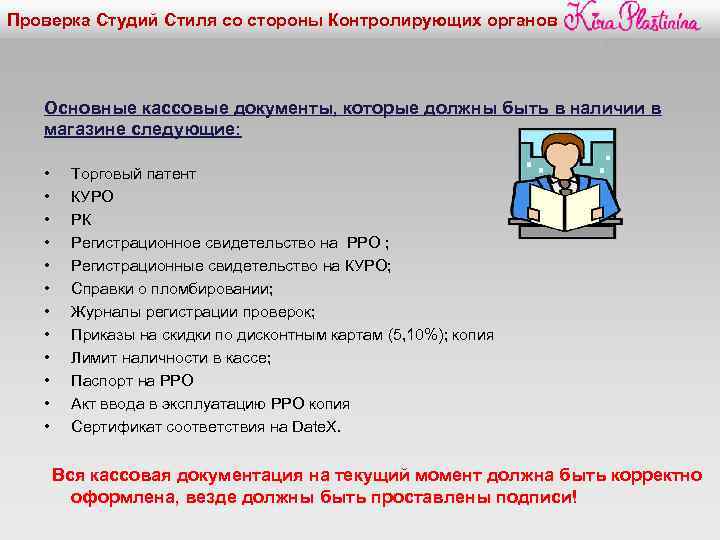 Проверка Студий Стиля со стороны Контролирующих органов Kira Plastinina

Основные кассовые документы, которые должны быть в наличии в магазине следующие:

• Торговый патент
• КУРО
• РК
• Регистрационное свидетельство на РРО ;
• Регистрационные свидетельство на КУРО;
• Справки о пломбировании;
• Журналы регистрации проверок;
• Приказы на скидки по дисконтным картам (5,10%); копия
• Лимит наличности в кассе;
• Паспорт на РРО
• Акт ввода в эксплуатацию РРО копия
• Сертификат соответствия на DateX.

Вся кассовая документация на текущий момент должна быть корректно оформлена, везде должны быть проставлены подписи!